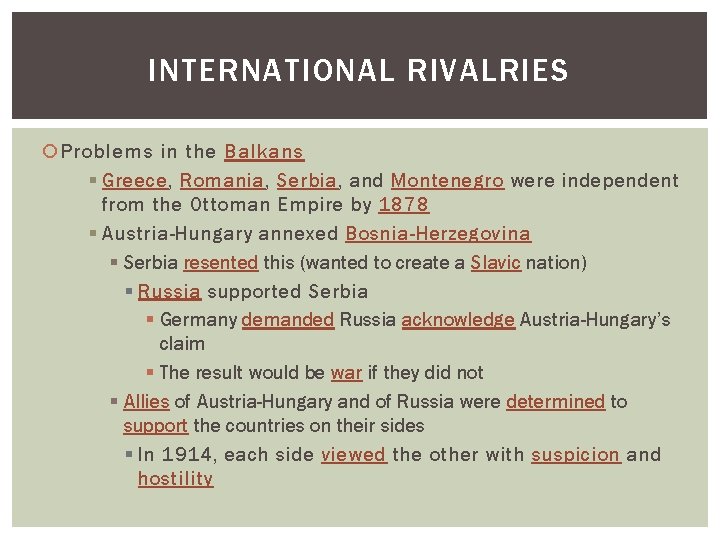 INTERNATIONAL RIVALRIES

Problems in the Balkans

Greece, Romania, Serbia, and Montenegro were independent from the Ottoman Empire by 1878

Austria-Hungary annexed Bosnia-Herzegovina

Serbia resented this (wanted to create a Slavic nation)

Russia supported Serbia

Germany demanded Russia acknowledge Austria-Hungary's claim

The result would be war if they did not

Allies of Austria-Hungary and of Russia were determined to support the countries on their sides

In 1914, each side viewed the other with suspicion and hostility